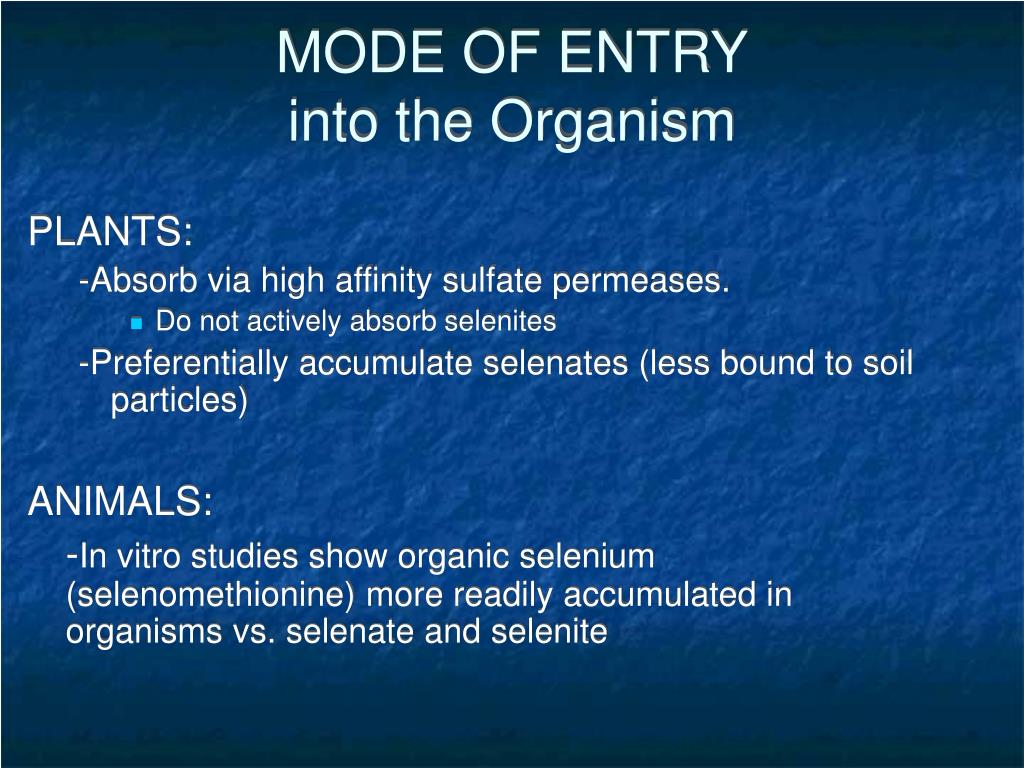 MODE OF ENTRY
into the Organism

PLANTS:

-Absorb via high affinity sulfate permeases.

Do not actively absorb selenites

-Preferentially accumulate selenates (less bound to soil particles)

ANIMALS:

-In vitro studies show organic selenium (selenomethionine) more readily accumulated in organisms vs. selenate and selenite